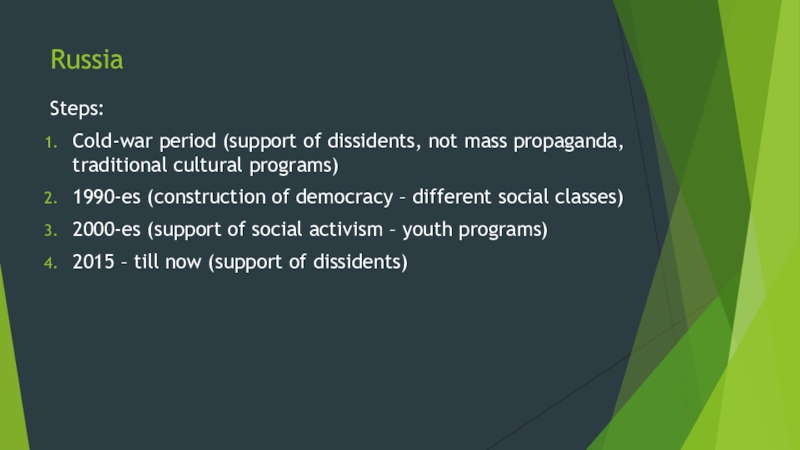 Russia

Steps:

1. Cold-war period (support of dissidents, not mass propaganda, traditional cultural programs)
2. 1990-es (construction of democracy – different social classes)
3. 2000-es (support of social activism – youth programs)
4. 2015 – till now (support of dissidents)